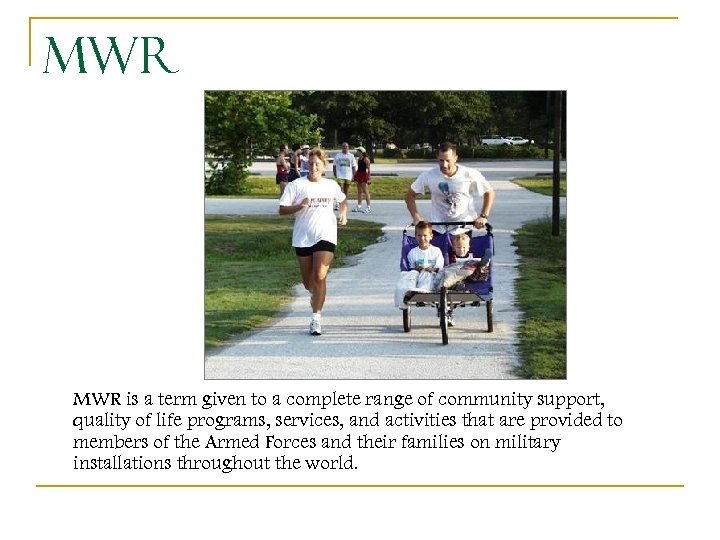 MWR

MWR is a term given to a complete range of community support, quality of life programs, services, and activities that are provided to members of the Armed Forces and their families on military installations throughout the world.